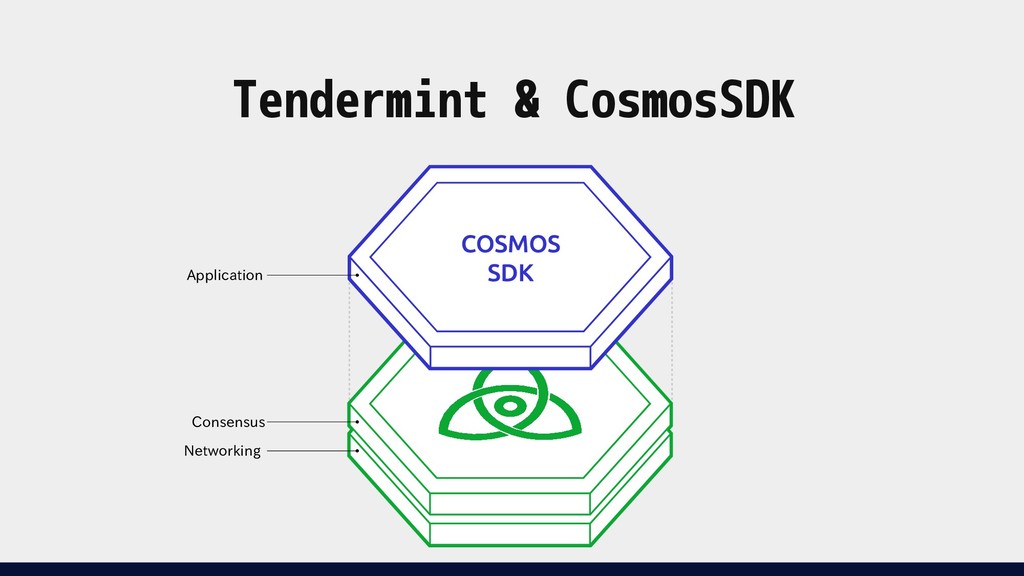 Tendermint & CosmosSDK

COSMOS
SDK

Application

Consensus

Networking